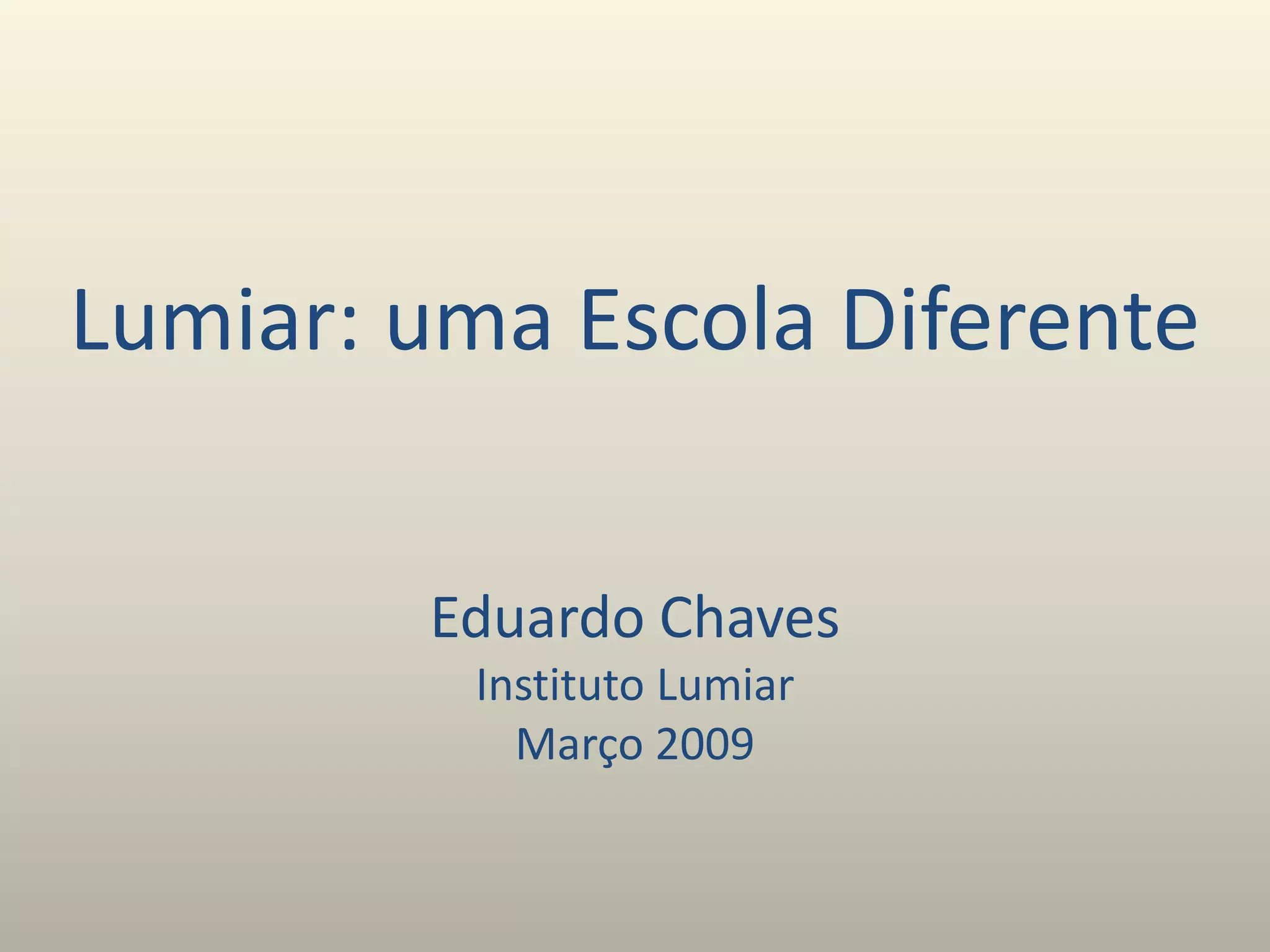 Lumiar: uma Escola Diferente

Eduardo Chaves
Instituto Lumiar
Março 2009